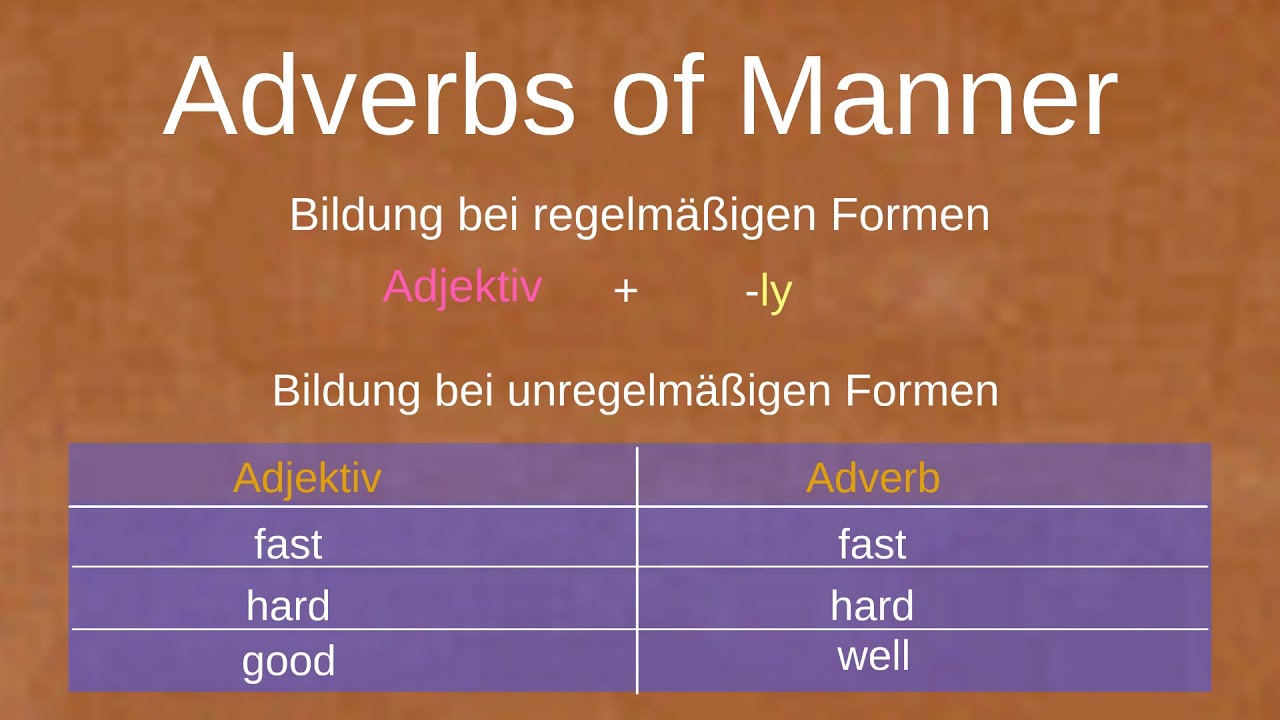 Adverbs of Manner

Bildung bei regelmäßigen Formen

Adjektiv + -ly

Bildung bei unregelmäßigen Formen

| Adjektiv | Adverb |
|---|---|
| fast | fast |
| hard | hard |
| good | well |